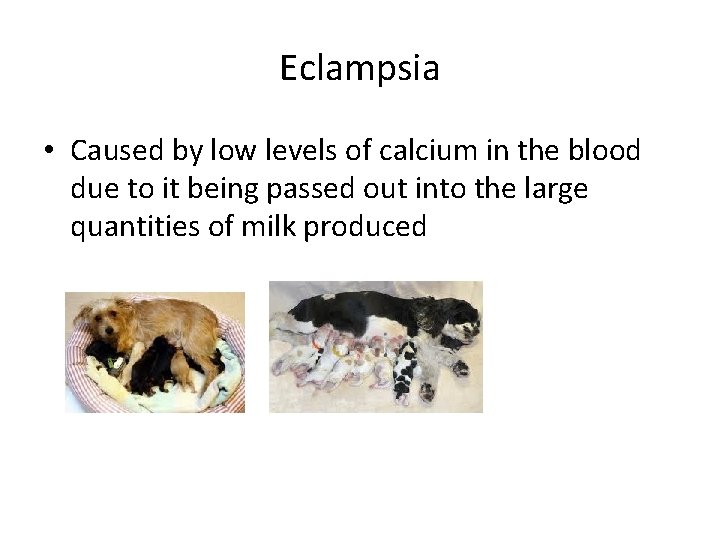 Eclampsia

• Caused by low levels of calcium in the blood due to it being passed out into the large quantities of milk produced